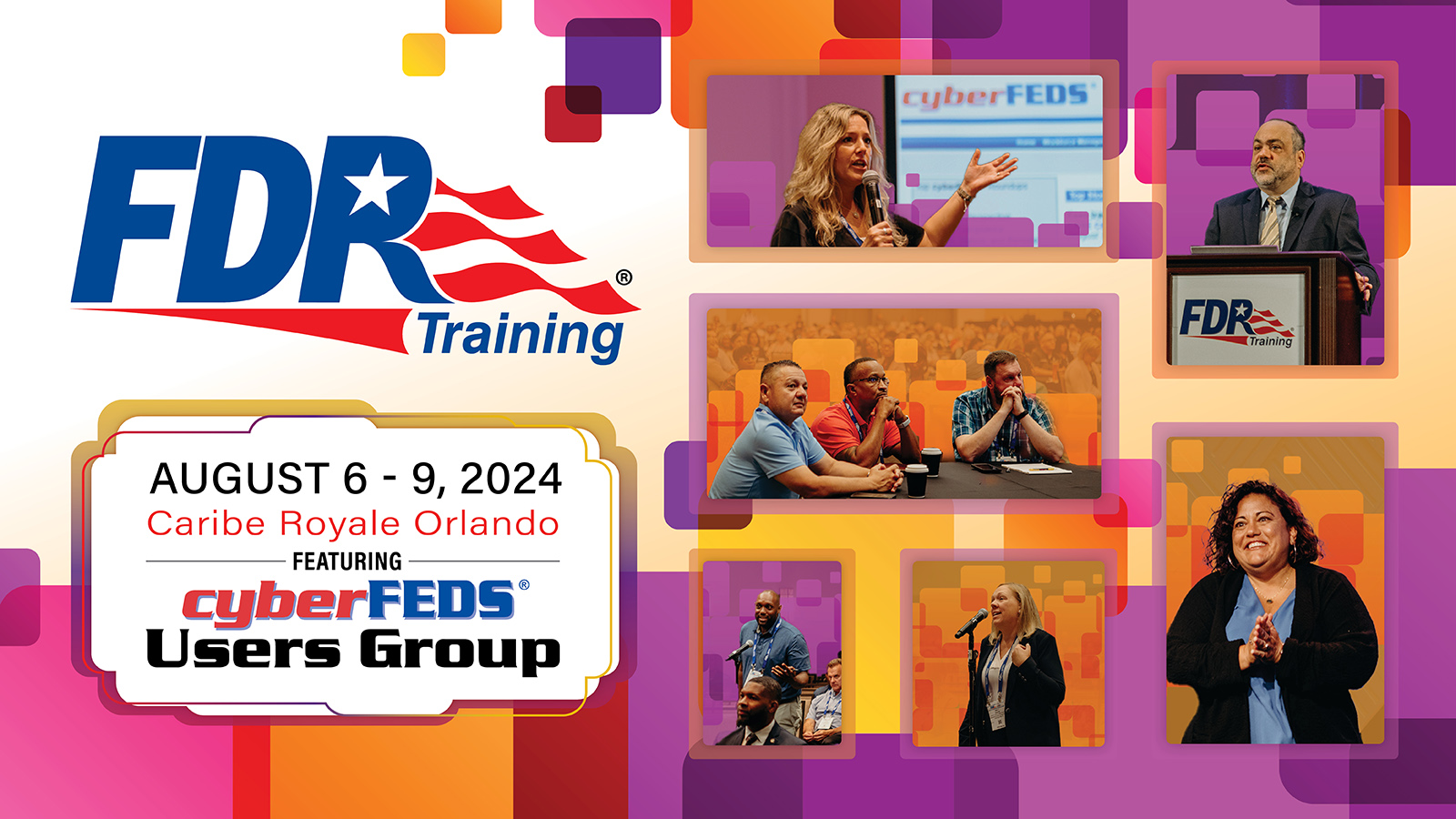 FDR®
Training

AUGUST 6 - 9, 2024
Caribe Royale Orlando
FEATURING
cyberFEDS®
Users Group

cyberFEDS

FDR
Training